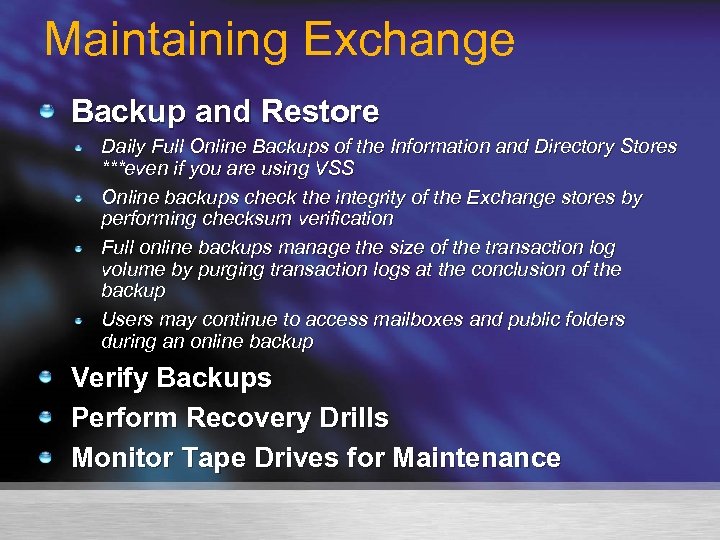 Maintaining Exchange

Backup and Restore

Daily Full Online Backups of the Information and Directory Stores ***even if you are using VSS

Online backups check the integrity of the Exchange stores by performing checksum verification

Full online backups manage the size of the transaction log volume by purging transaction logs at the conclusion of the backup

Users may continue to access mailboxes and public folders during an online backup

Verify Backups

Perform Recovery Drills

Monitor Tape Drives for Maintenance